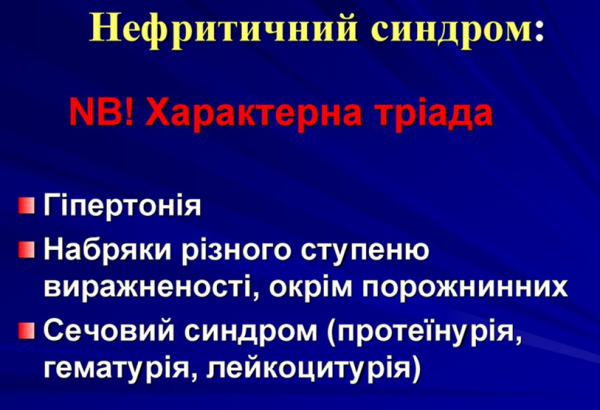 Нефритичний синдром:

NB! Характерна тріада

Гіпертонія

Набряки різного ступеню вираженості, окрім порожнинних

Сечовий синдром (протеїнурія, гематурія, лейкоцитурія)